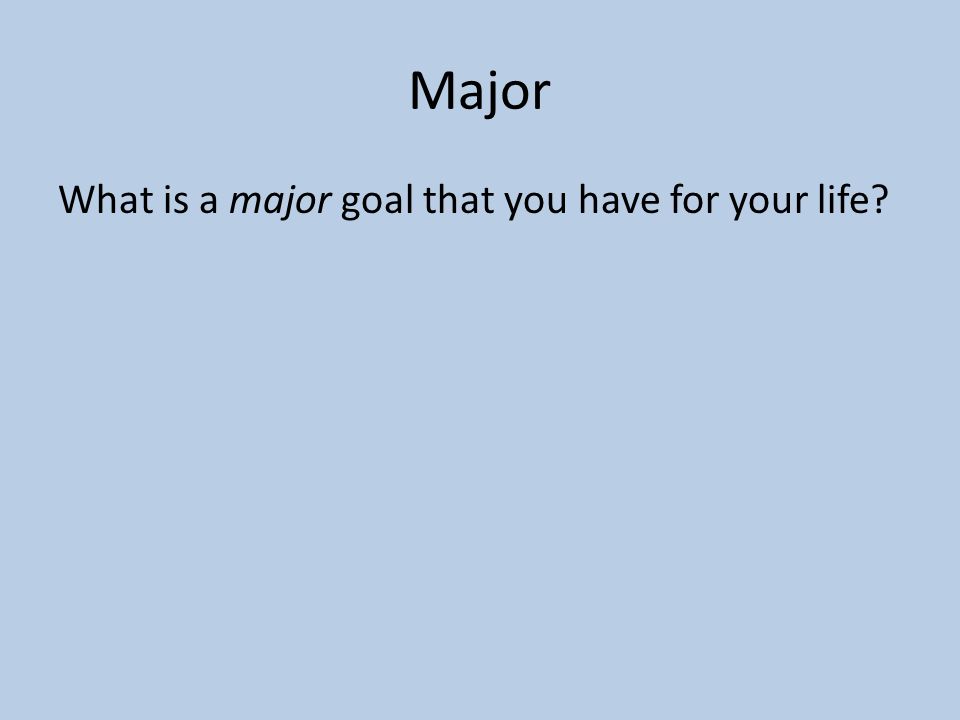 Major

What is a major goal that you have for your life?